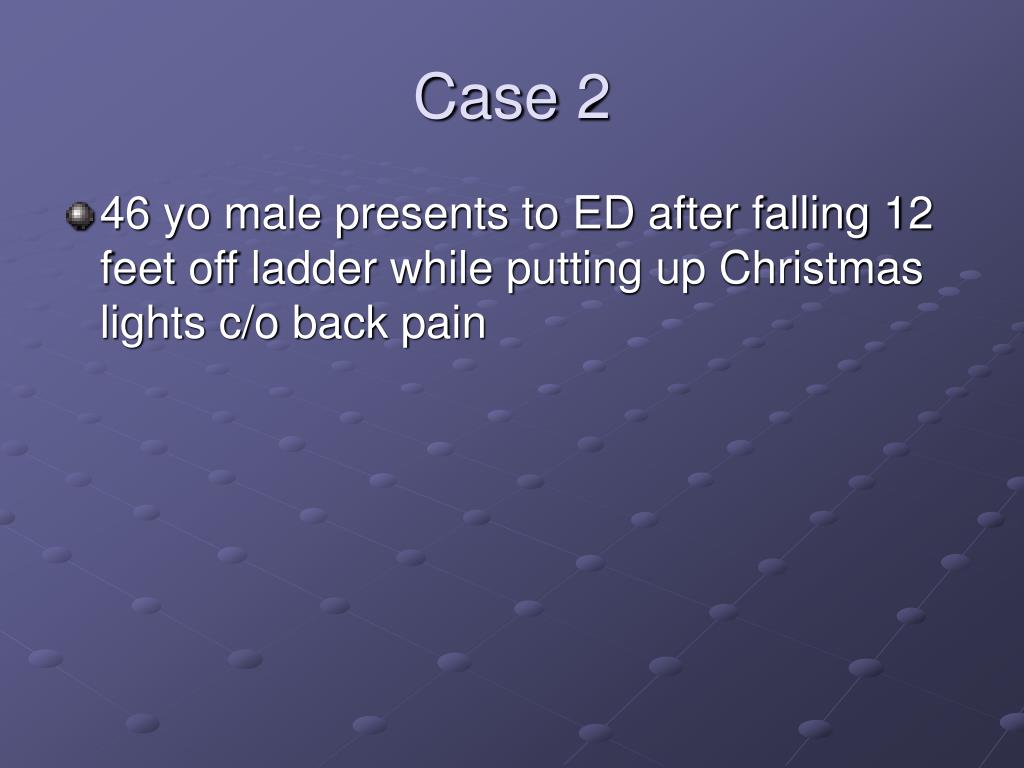 Case 2

46 yo male presents to ED after falling 12 feet off ladder while putting up Christmas lights c/o back pain